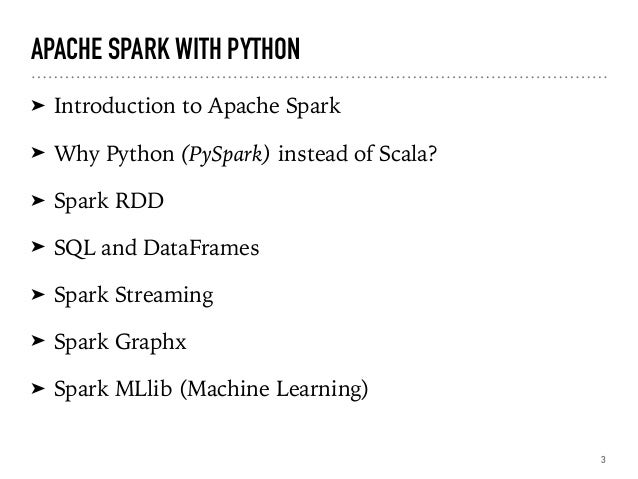 APACHE SPARK WITH PYTHON

➤ Introduction to Apache Spark

➤ Why Python (PySpark) instead of Scala?

➤ Spark RDD

➤ SQL and DataFrames

➤ Spark Streaming

➤ Spark Graphx

➤ Spark MLlib (Machine Learning)

3